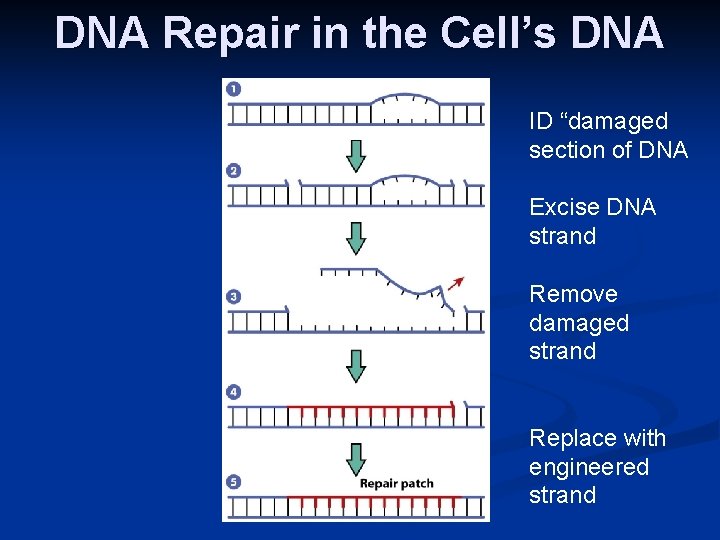 DNA Repair in the Cell's DNA

1

2

3

4

5

Repair patch

ID "damaged section of DNA

Excise DNA strand

Remove damaged strand

Replace with engineered strand